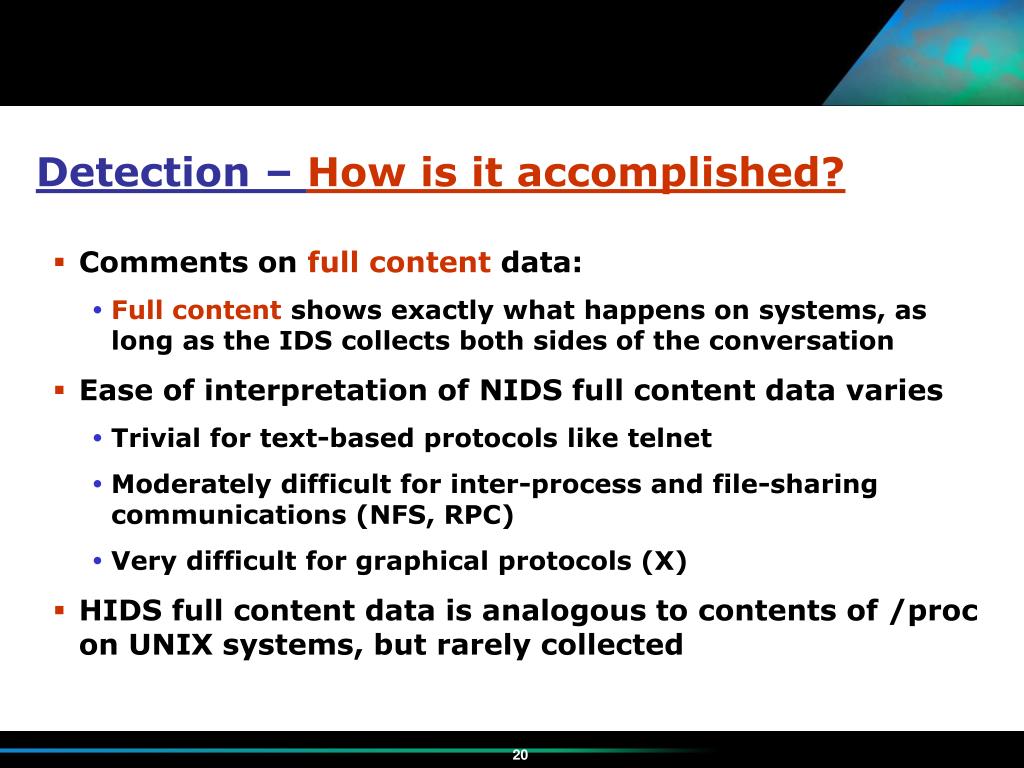 Detection – How is it accomplished?

▪ Comments on full content data:

• Full content shows exactly what happens on systems, as long as the IDS collects both sides of the conversation

▪ Ease of interpretation of NIDS full content data varies

• Trivial for text-based protocols like telnet

• Moderately difficult for inter-process and file-sharing communications (NFS, RPC)

• Very difficult for graphical protocols (X)

▪ HIDS full content data is analogous to contents of /proc on UNIX systems, but rarely collected

20